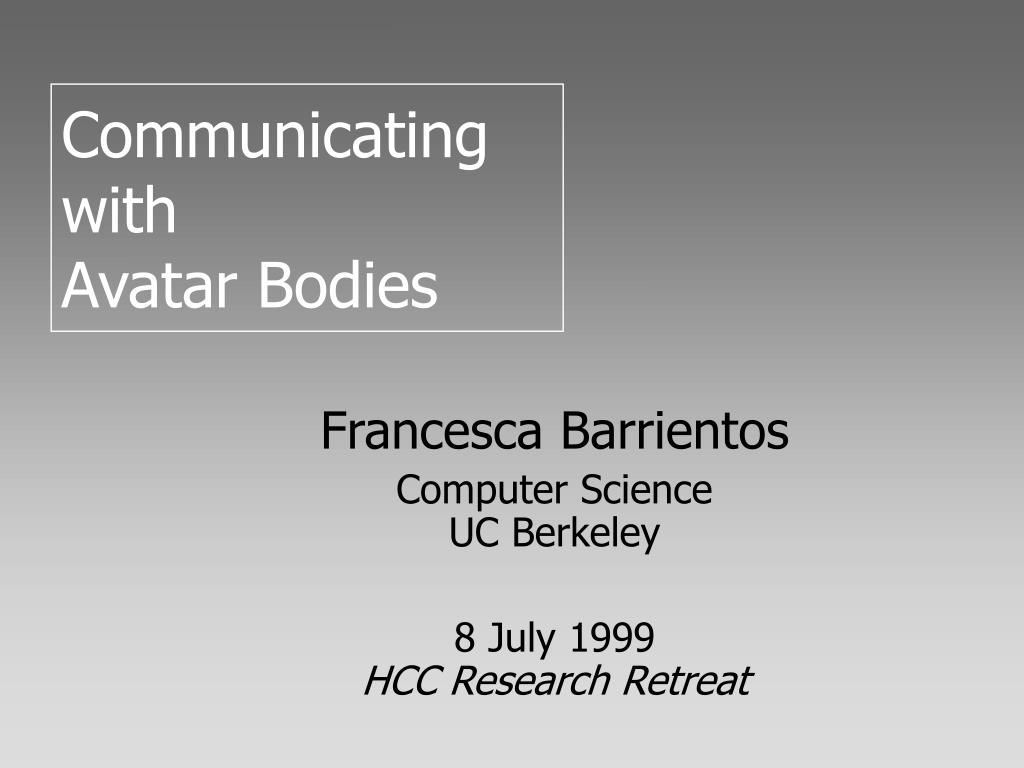 Communicating with Avatar Bodies

Francesca Barrientos

Computer Science
UC Berkeley

8 July 1999
HCC Research Retreat